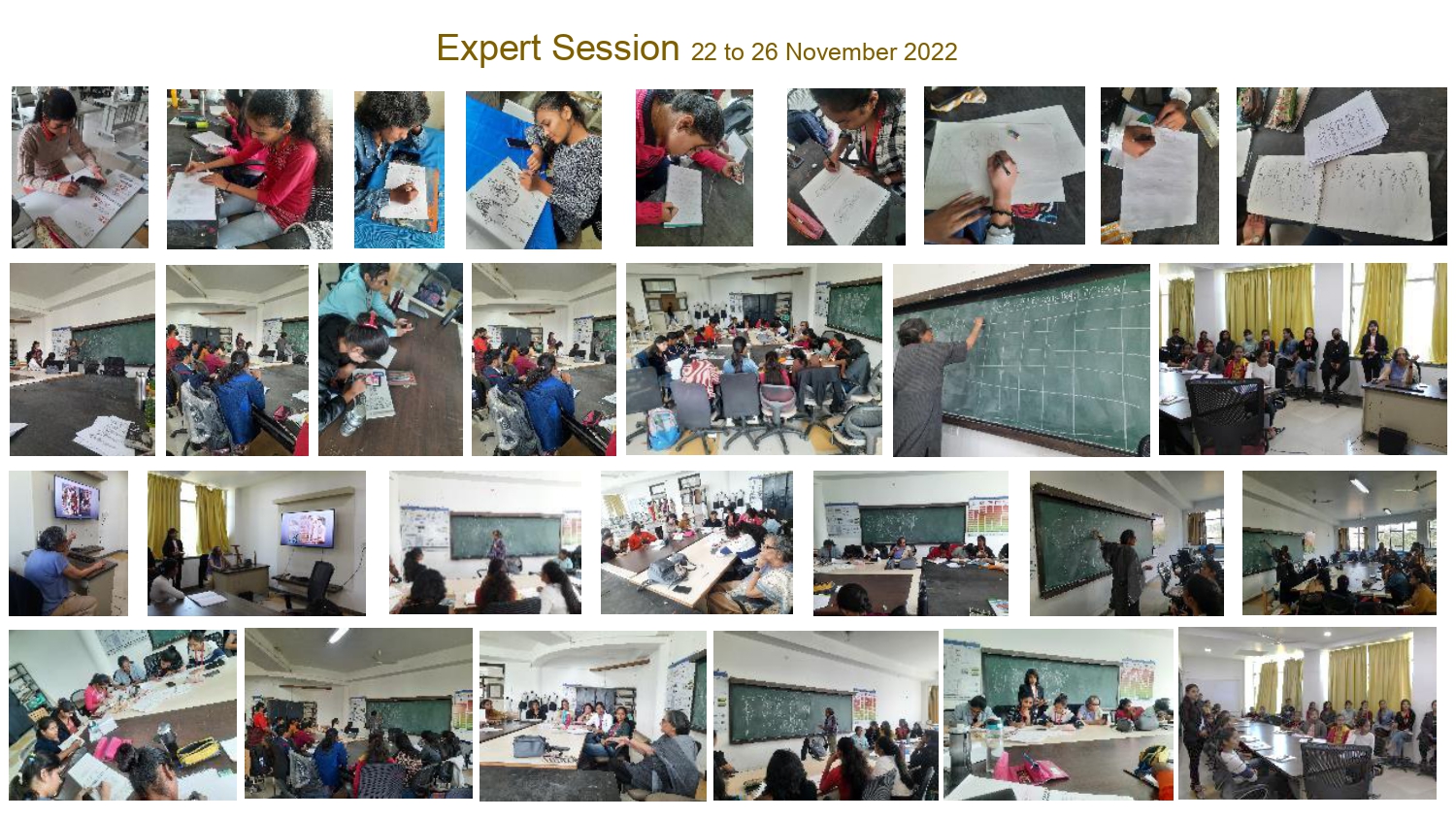 Expert Session 22 to 26 November 2022